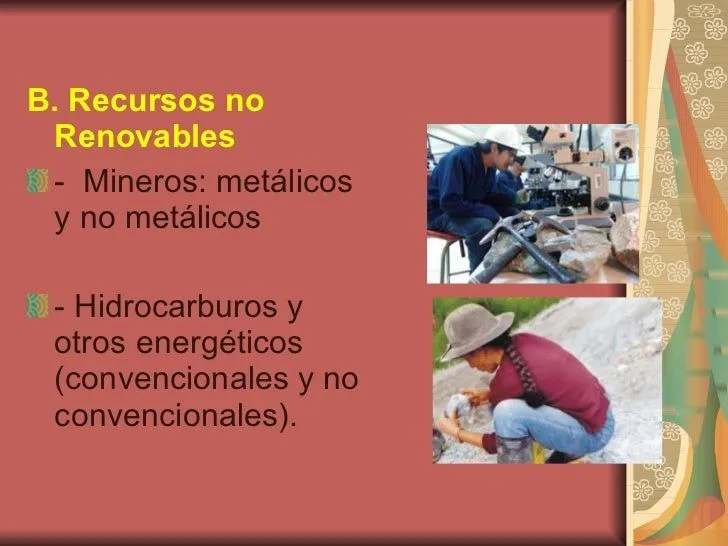 B. Recursos no Renovables

- Mineros: metálicos y no metálicos

- Hidrocarburos y otros energéticos (convencionales y no convencionales).